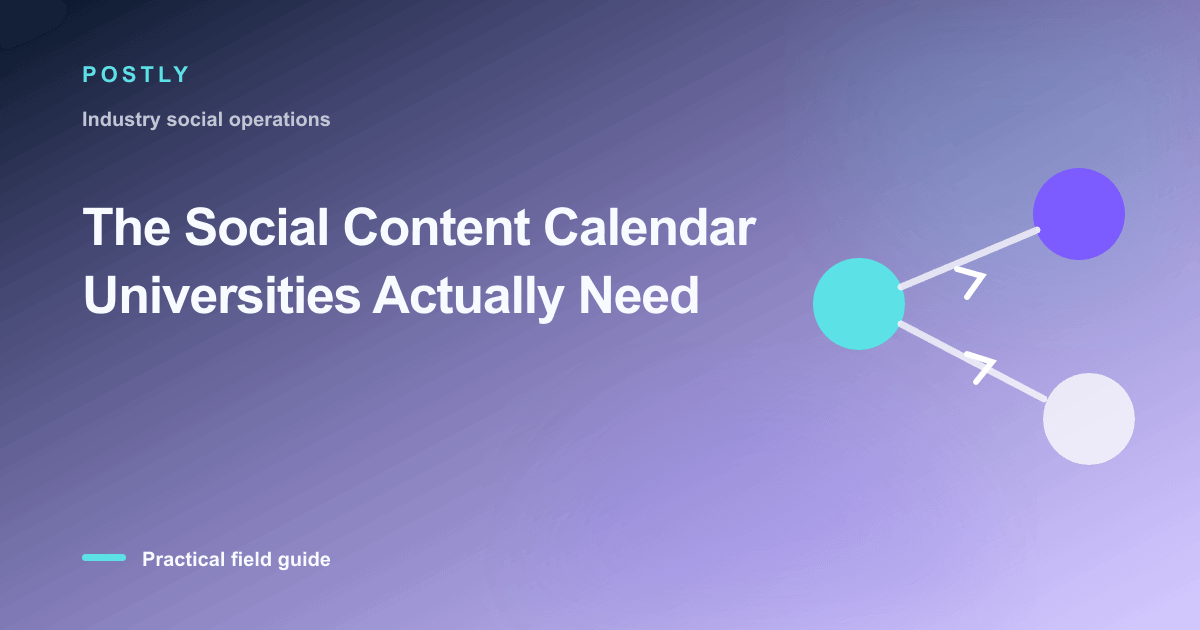 POSTLY

Industry social operations

The Social Content Calendar Universities Actually Need

Practical field guide